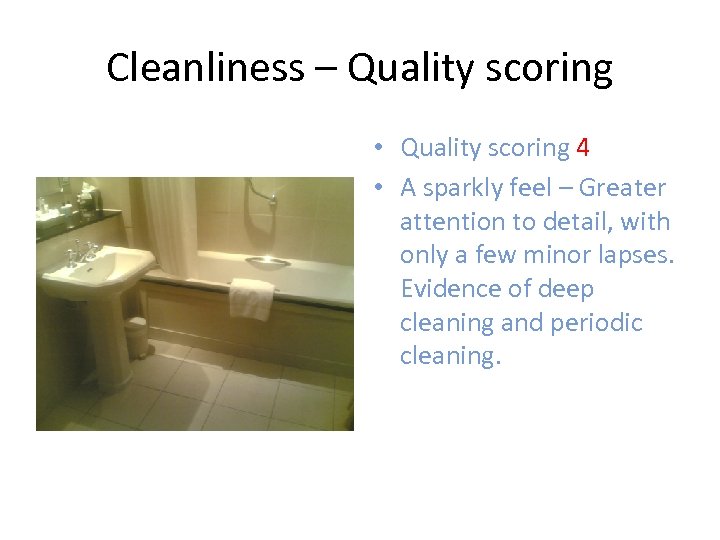 Cleanliness – Quality scoring

• Quality scoring 4
• A sparkly feel – Greater attention to detail, with only a few minor lapses. Evidence of deep cleaning and periodic cleaning.